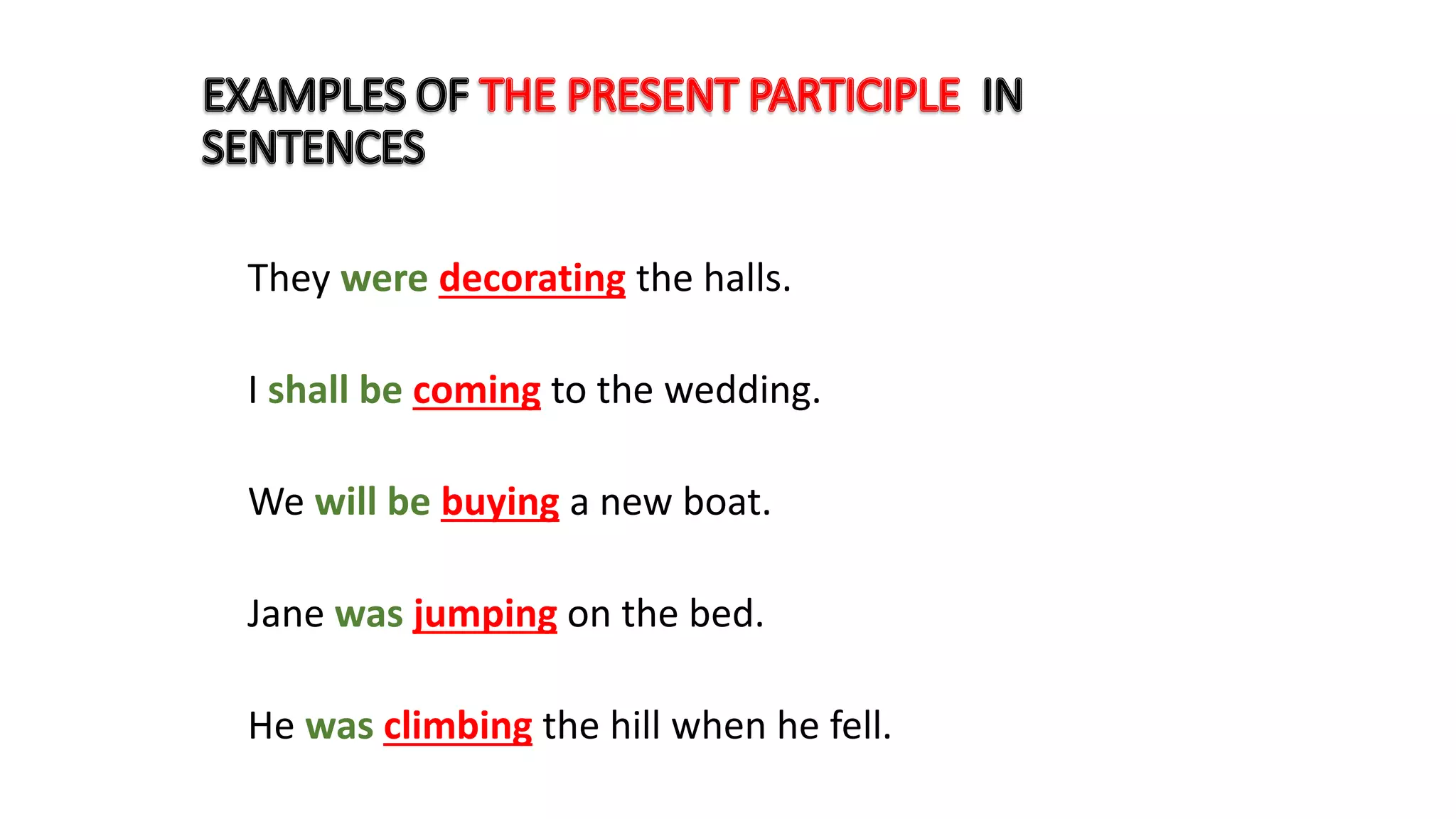 EXAMPLES OF THE PRESENT PARTICIPLE IN SENTENCES

They were decorating the halls.

I shall be coming to the wedding.

We will be buying a new boat.

Jane was jumping on the bed.

He was climbing the hill when he fell.